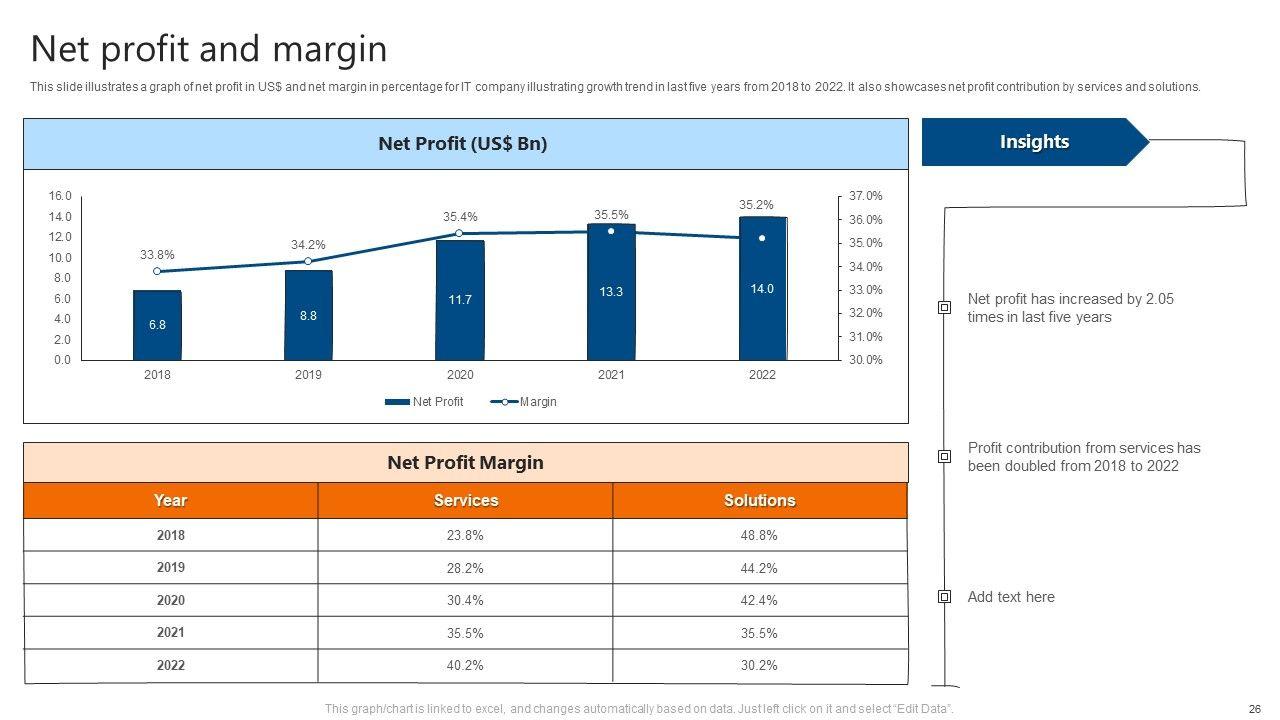 Net profit and margin

This slide illustrates a graph of net profit in US$ and net margin in percentage for IT company illustrating growth trend in last five years from 2018 to 2022. It also showcases net profit contribution by services and solutions.

Net Profit (US$ Bn)

16.0
14.0
12.0
10.0
8.0
6.0
4.0
2.0
0.0

37.0%
36.0%
35.0%
34.0%
33.0%
32.0%
31.0%
30.0%

33.8%
34.2%
35.4%
35.5%
35.2%

6.8
8.8
11.7
13.3
14.0

2018
2019
2020
2021
2022

Net Profit
Margin

Net Profit Margin

| Year | Services | Solutions |
|---|---|---|
| 2018 | 23.8% | 48.8% |
| 2019 | 28.2% | 44.2% |
| 2020 | 30.4% | 42.4% |
| 2021 | 35.5% | 35.5% |
| 2022 | 40.2% | 30.2% |

Insights

Net profit has increased by 2.05 times in last five years

Profit contribution from services has been doubled from 2018 to 2022

Add text here

This graph/chart is linked to excel, and changes automatically based on data. Just left click on it and select "Edit Data".

26